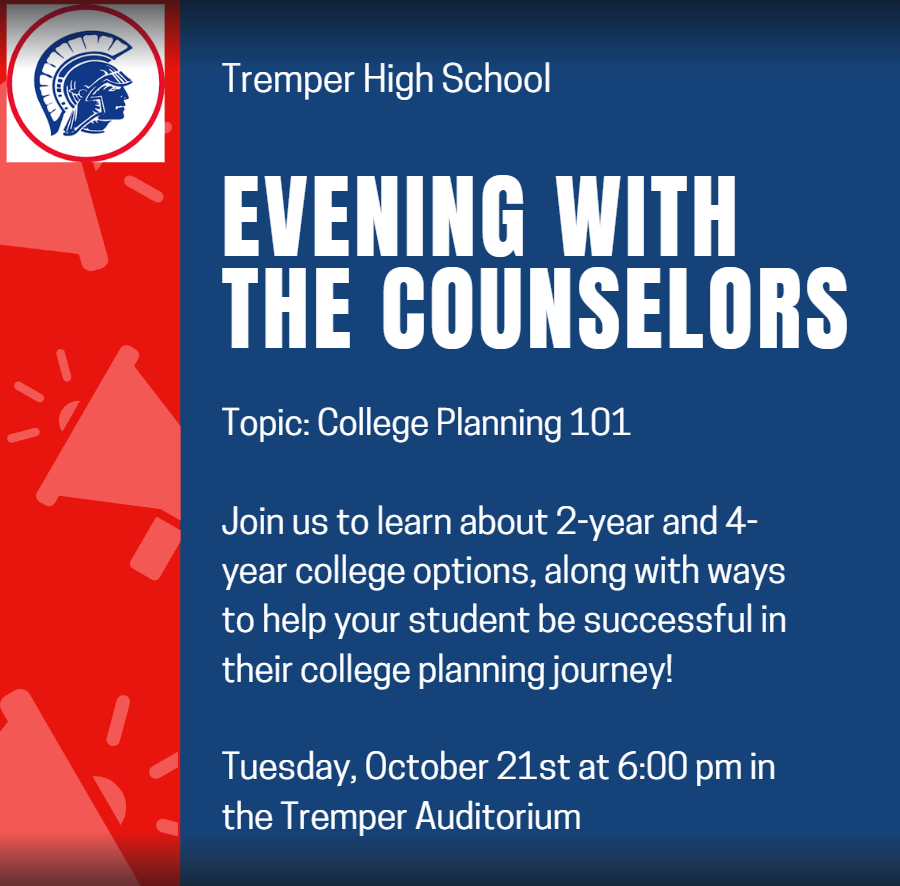 Tremper High School

EVENING WITH THE COUNSELORS

Topic: College Planning 101

Join us to learn about 2-year and 4-year college options, along with ways to help your student be successful in their college planning journey!

Tuesday, October 21st at 6:00 pm in the Tremper Auditorium